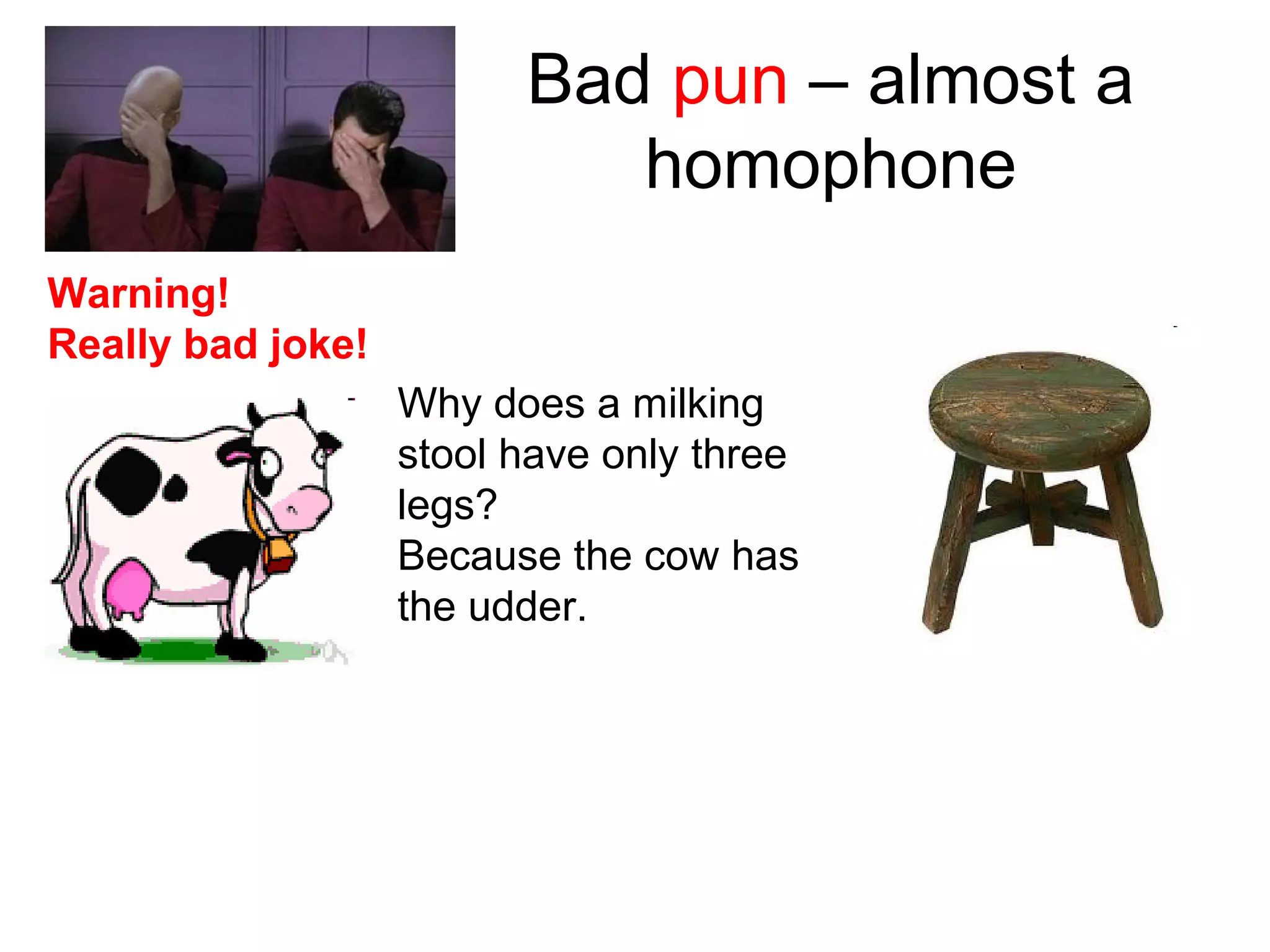 Bad pun – almost a homophone

Warning!
Really bad joke!

Why does a milking stool have only three legs?
Because the cow has the udder.